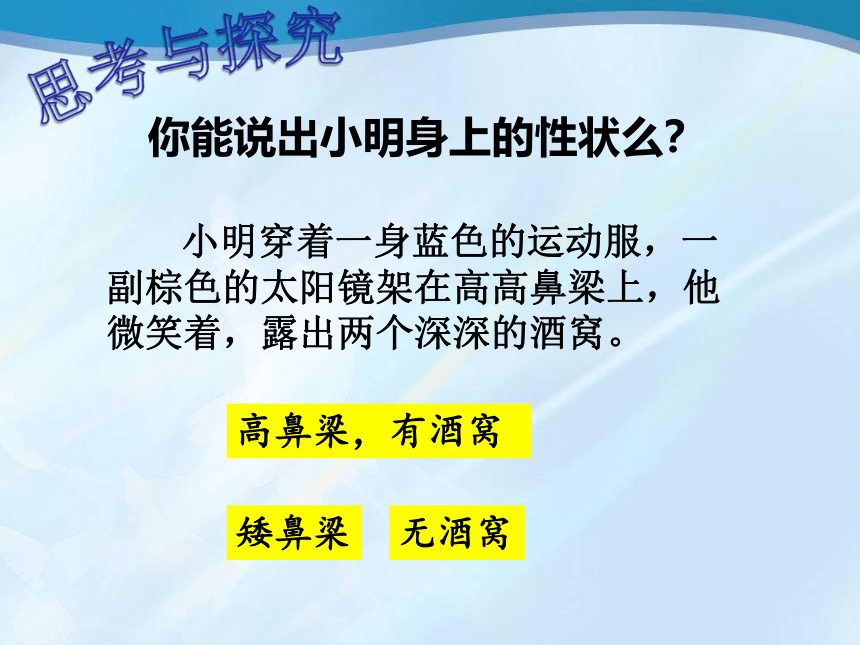 思考与探究

你能说出小明身上的性状么?

小明穿着一身蓝色的运动服，一副棕色的太阳镜架在高高鼻梁上，他微笑着，露出两个深深的酒窝。

高鼻梁，有酒窝

矮鼻梁

无酒窝